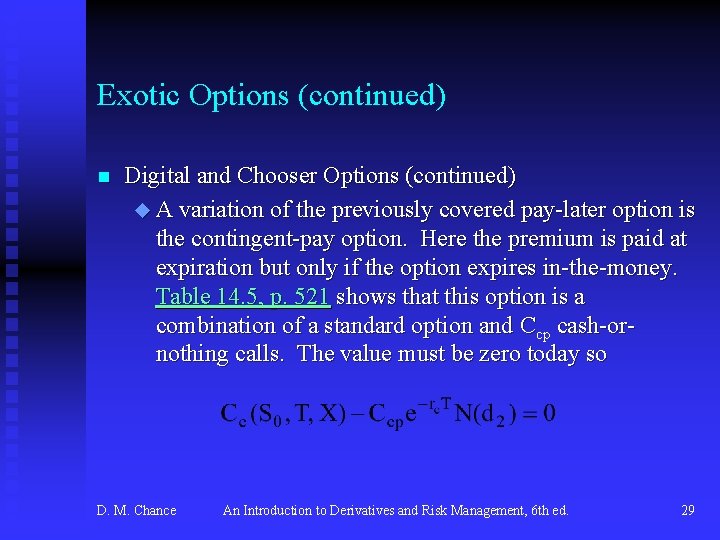 Exotic Options (continued)

Digital and Chooser Options (continued)

A variation of the previously covered pay-later option is the contingent-pay option. Here the premium is paid at expiration but only if the option expires in-the-money. Table 14.5, p. 521 shows that this option is a combination of a standard option and $C_{cp}$ cash-or-nothing calls. The value must be zero today so

$C_e(S_0, T, X) - C_{cp}e^{-r_cT}N(d_2) = 0$

D. M. Chance An Introduction to Derivatives and Risk Management, 6th ed. 29